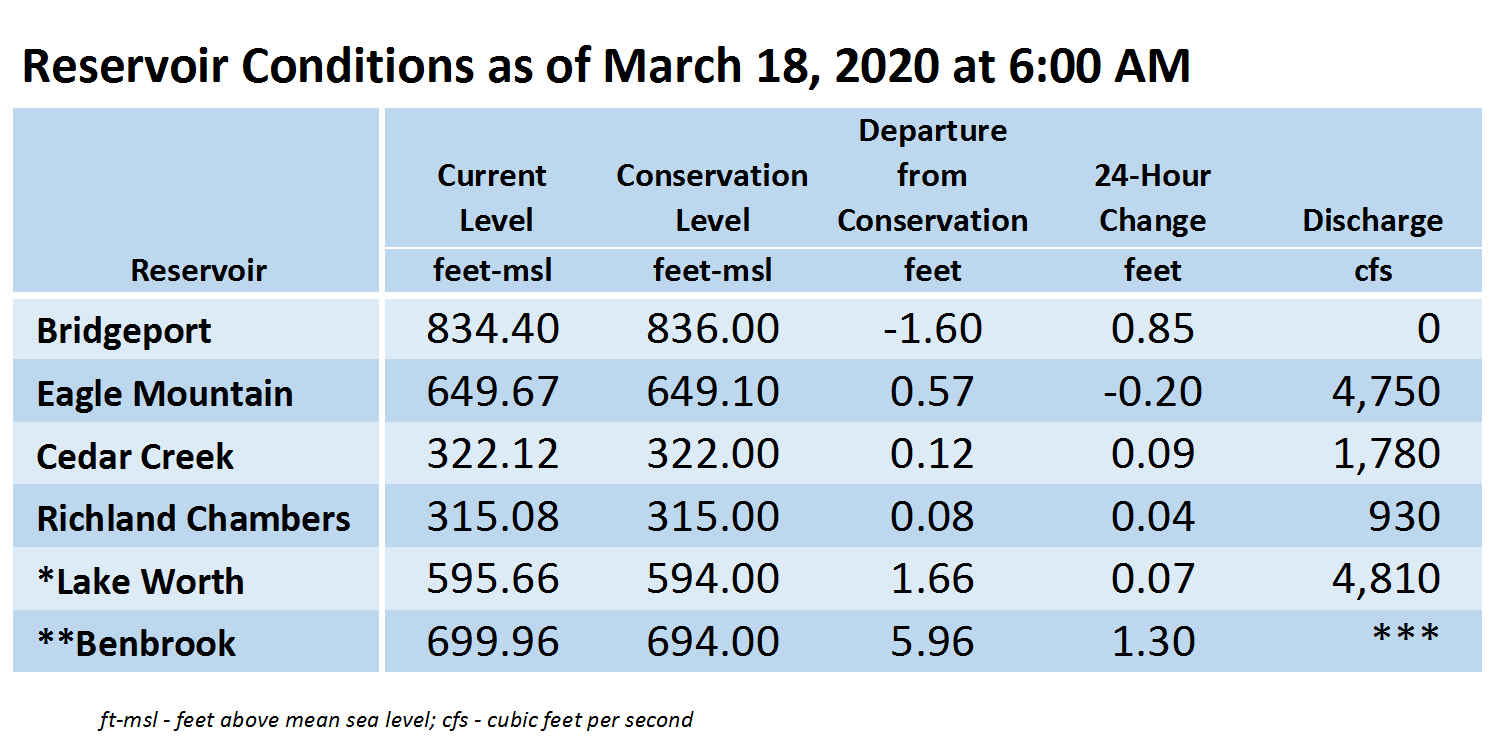 Reservoir Conditions as of March 18, 2020 at 6:00 AM

| Reservoir | Current Level feet-msl | Conservation Level feet-msl | Departure from Conservation feet | 24-Hour Change feet | Discharge cfs |
|---|---|---|---|---|---|
| Bridgeport | 834.40 | 836.00 | -1.60 | 0.85 | 0 |
| Eagle Mountain | 649.67 | 649.10 | 0.57 | -0.20 | 4,750 |
| Cedar Creek | 322.12 | 322.00 | 0.12 | 0.09 | 1,780 |
| Richland Chambers | 315.08 | 315.00 | 0.08 | 0.04 | 930 |
| *Lake Worth | 595.66 | 594.00 | 1.66 | 0.07 | 4,810 |
| **Benbrook | 699.96 | 694.00 | 5.96 | 1.30 | *** |

ft-msl - feet above mean sea level; cfs - cubic feet per second